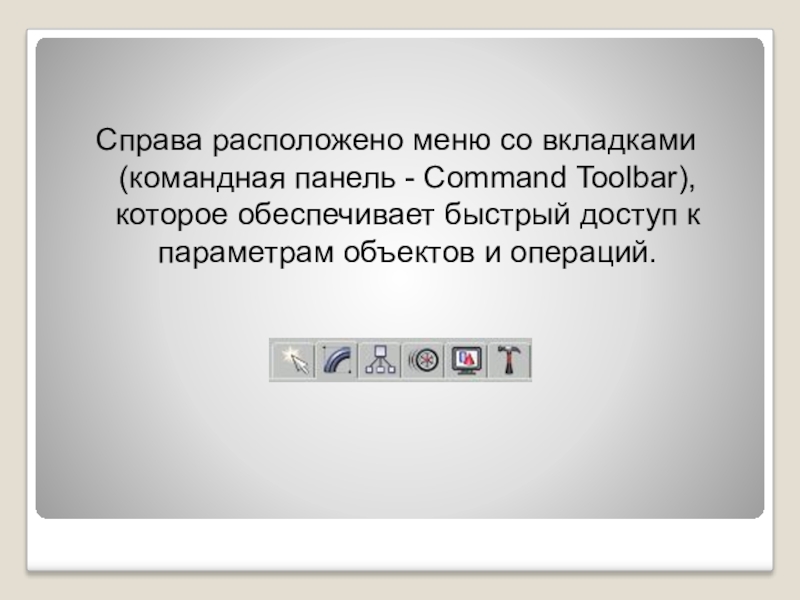 Справа расположено меню со вкладками (командная панель - Command Toolbar), которое обеспечивает быстрый доступ к параметрам объектов и операций.